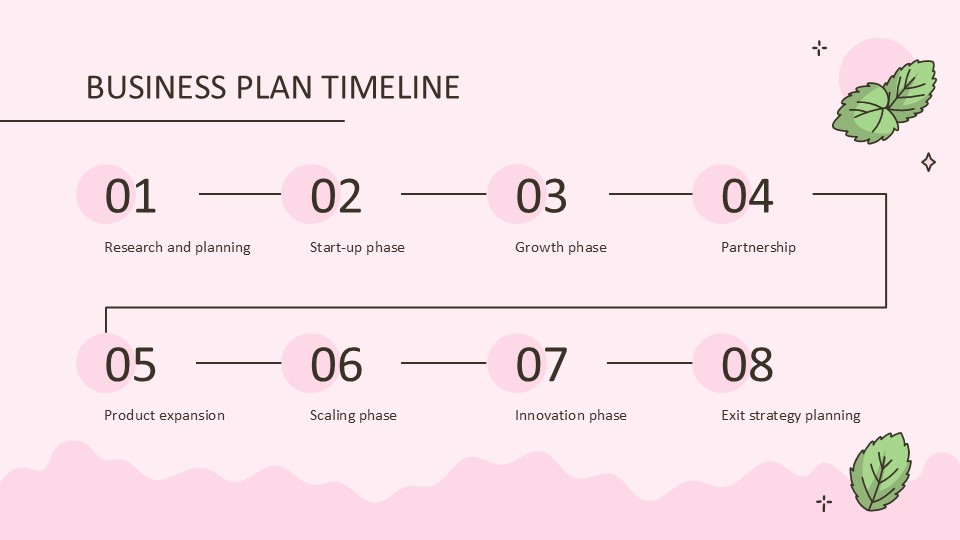 BUSINESS PLAN TIMELINE

01
Research and planning

02
Start-up phase

03
Growth phase

04
Partnership

05
Product expansion

06
Scaling phase

07
Innovation phase

08
Exit strategy planning